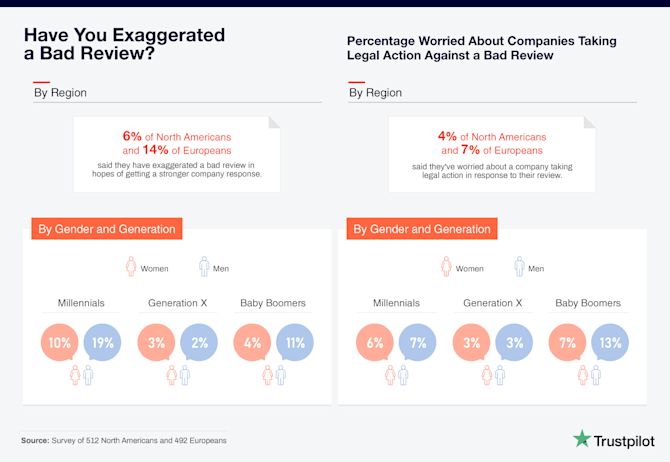 Have You Exaggerated a Bad Review?

By Region

6% of North Americans and 14% of Europeans said they have exaggerated a bad review in hopes of getting a stronger company response.

By Gender and Generation

Women Men

Millennials
10% 19%

Generation X
3% 2%

Baby Boomers
4% 11%

Percentage Worried About Companies Taking Legal Action Against a Bad Review

By Region

4% of North Americans and 7% of Europeans said they've worried about a company taking legal action in response to their review.

By Gender and Generation

Women Men

Millennials
6% 7%

Generation X
3% 3%

Baby Boomers
7% 13%

Source: Survey of 512 North Americans and 492 Europeans

Trustpilot